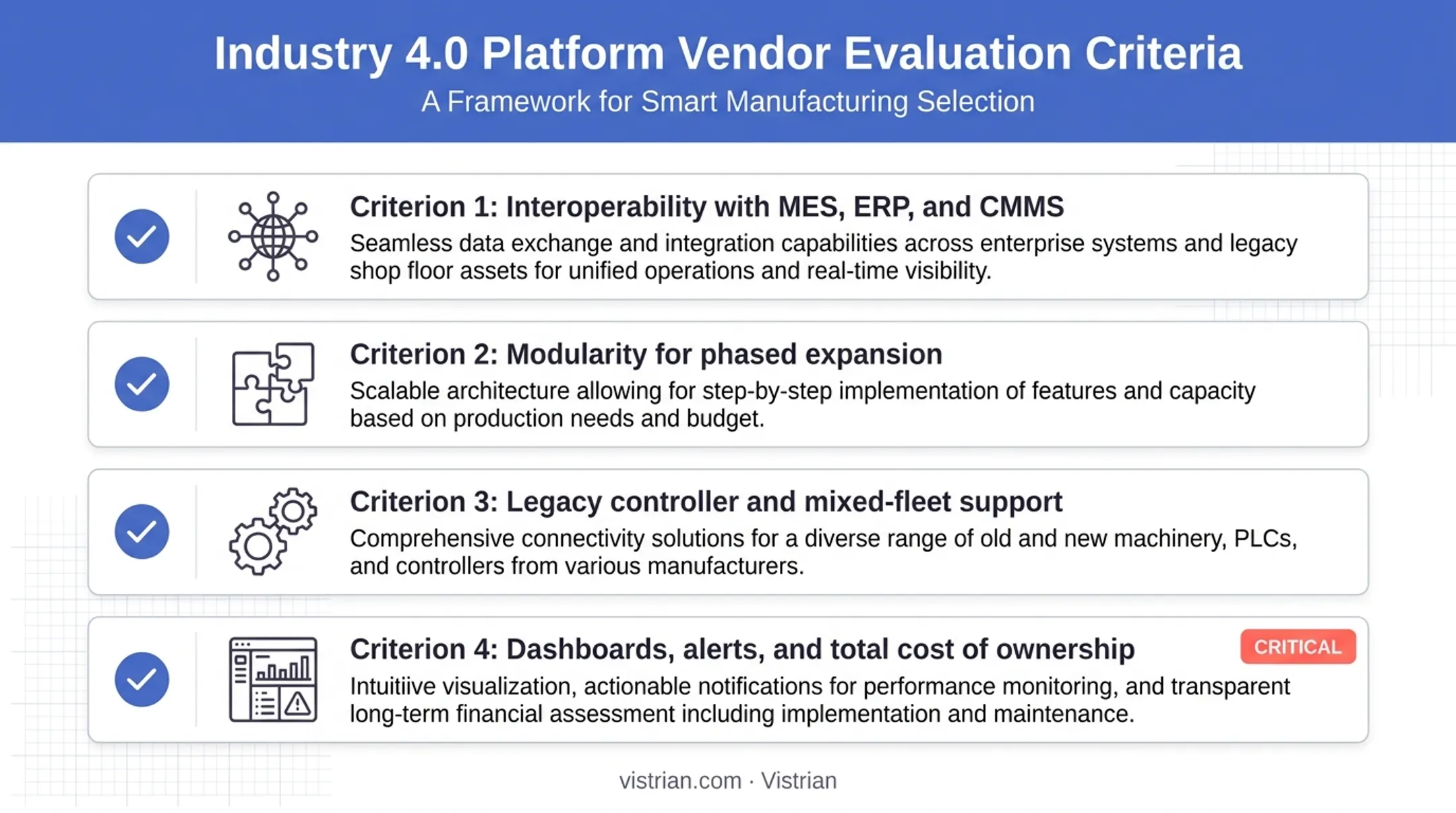 Industry 4.0 Platform Vendor Evaluation Criteria
A Framework for Smart Manufacturing Selection

Criterion 1: Interoperability with MES, ERP, and CMMS
Seamless data exchange and integration capabilities across enterprise systems and legacy shop floor assets for unified operations and real-time visibility.

Criterion 2: Modularity for phased expansion
Scalable architecture allowing for step-by-step implementation of features and capacity based on production needs and budget.

Criterion 3: Legacy controller and mixed-fleet support
Comprehensive connectivity solutions for a diverse range of old and new machinery, PLCs, and controllers from various manufacturers.

Criterion 4: Dashboards, alerts, and total cost of ownership
CRITICAL
Intuitiive visualization, actionable notifications for performance monitoring, and transparent long-term financial assessment including implementation and maintenance.

vistrian.com · Vistrian